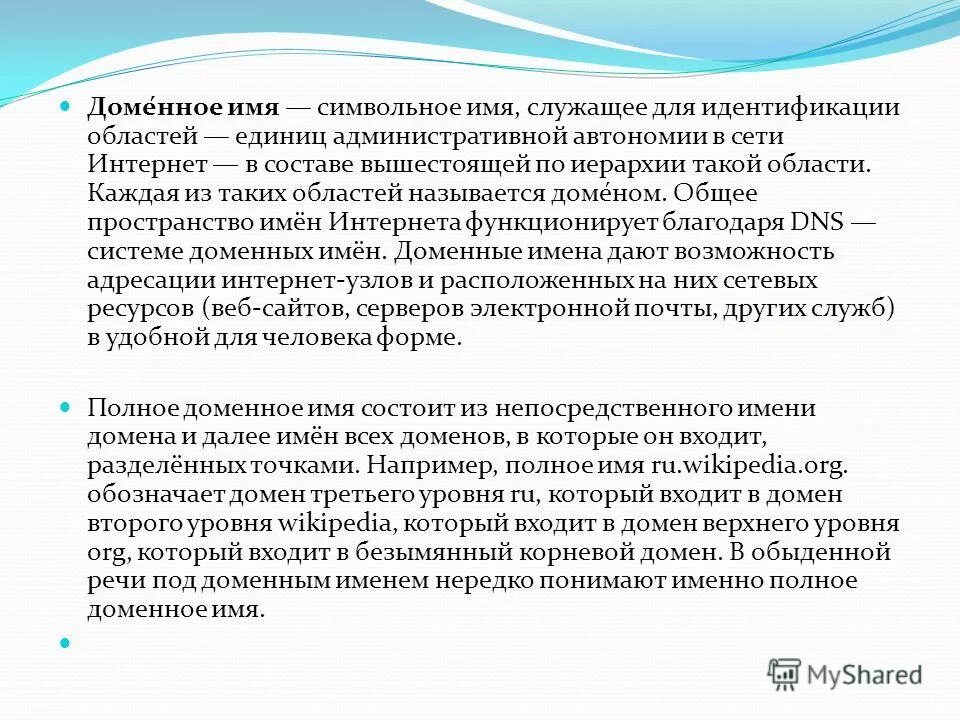 Доме́нное имя — символьное имя, служащее для идентификации областей — единиц административной автономии в сети Интернет — в составе вышестоящей по иерархии такой области. Каждая из таких областей называется доме́ном. Общее пространство имён Интернета функционирует благодаря DNS — системе доменных имён. Доменные имена дают возможность адресации интернет-узлов и расположенных на них сетевых ресурсов (веб-сайтов, серверов электронной почты, других служб) в удобной для человека форме.

Полное доменное имя состоит из непосредственного имени домена и далее имён всех доменов, в которые он входит, разделённых точками. Например, полное имя ru.wikipedia.org. обозначает домен третьего уровня ru, который входит в домен второго уровня wikipedia, который входит в домен верхнего уровня org, который входит в безымянный корневой домен. В обыденной речи под доменным именем нередко понимают именно полное доменное имя.

MyShared